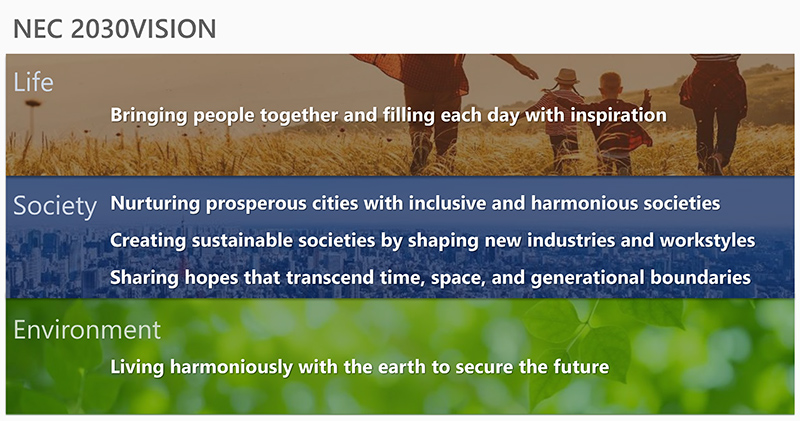 NEC 2030VISION

Life

Bringing people together and filling each day with inspiration

Society

Nurturing prosperous cities with inclusive and harmonious societies

Creating sustainable societies by shaping new industries and workstyles

Sharing hopes that transcend time, space, and generational boundaries

Environment

Living harmoniously with the earth to secure the future